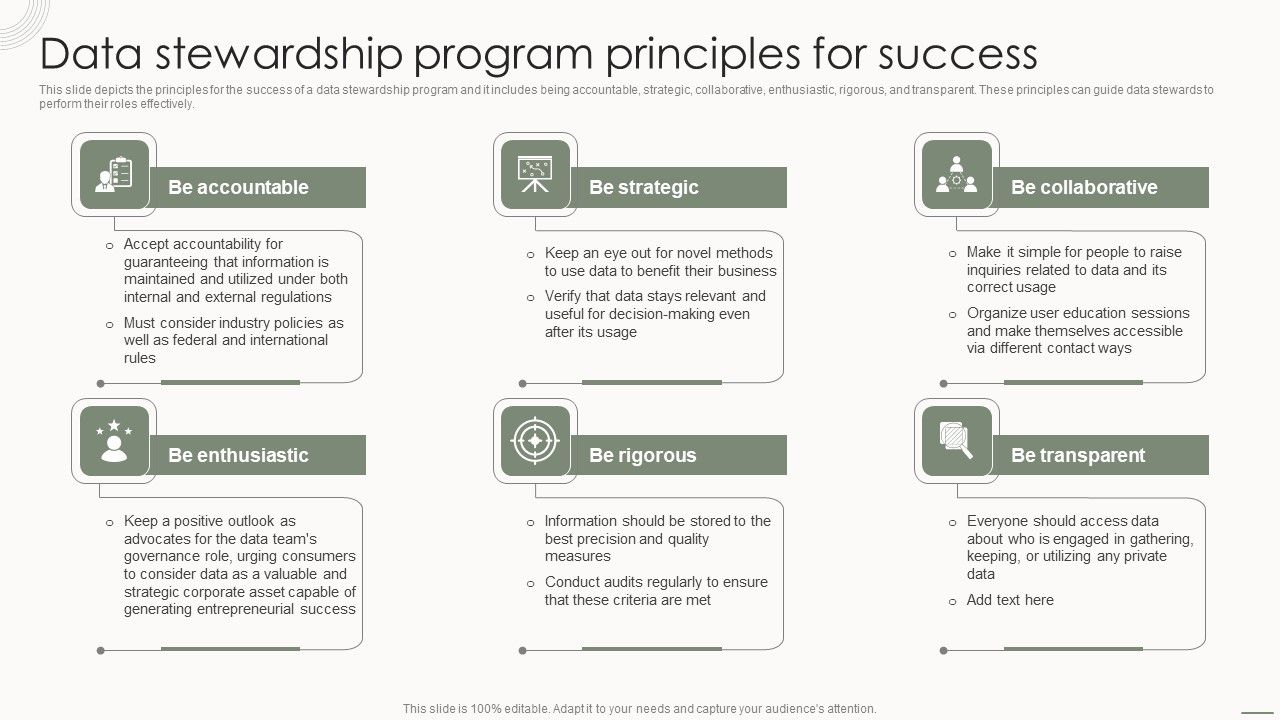 Data stewardship program principles for success

This slide depicts the principles for the success of a data stewardship program and it includes being accountable, strategic, collaborative, enthusiastic, rigorous, and transparent. These principles can guide data stewards to perform their roles effectively.

Be accountable

o Accept accountability for guaranteeing that information is maintained and utilized under both internal and external regulations

o Must consider industry policies as well as federal and international rules

Be strategic

o Keep an eye out for novel methods to use data to benefit their business

o Verify that data stays relevant and useful for decision-making even after its usage

Be collaborative

o Make it simple for people to raise inquiries related to data and its correct usage

o Organize user education sessions and make themselves accessible via different contact ways

Be enthusiastic

o Keep a positive outlook as advocates for the data team's governance role, urging consumers to consider data as a valuable and strategic corporate asset capable of generating entrepreneurial success

Be rigorous

o Information should be stored to the best precision and quality measures

o Conduct audits regularly to ensure that these criteria are met

Be transparent

o Everyone should access data about who is engaged in gathering, keeping, or utilizing any private data

o Add text here

This slide is 100% editable. Adapt it to your needs and capture your audience's attention.